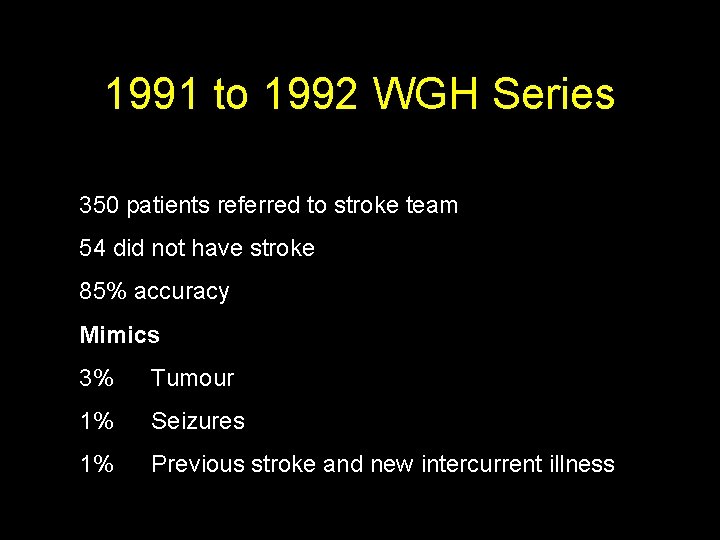 1991 to 1992 WGH Series

350 patients referred to stroke team

54 did not have stroke

85% accuracy

Mimics

3% Tumour

1% Seizures

1% Previous stroke and new intercurrent illness